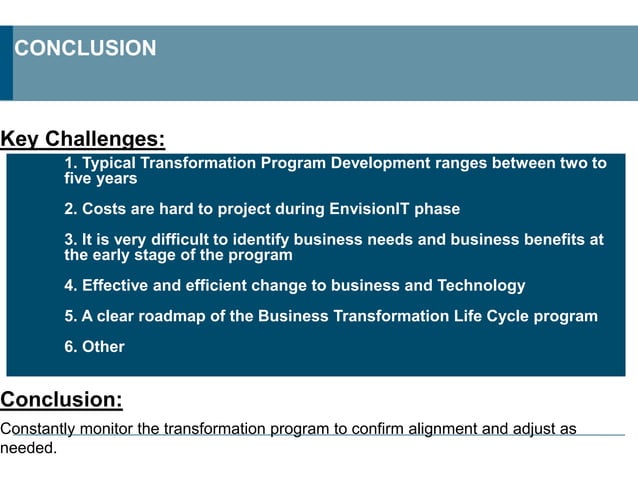 CONCLUSION

Key Challenges:

1. Typical Transformation Program Development ranges between two to five years

2. Costs are hard to project during EnvisionIT phase

3. It is very difficult to identify business needs and business benefits at the early stage of the program

4. Effective and efficient change to business and Technology

5. A clear roadmap of the Business Transformation Life Cycle program

6. Other

Conclusion:

Constantly monitor the transformation program to confirm alignment and adjust as needed.